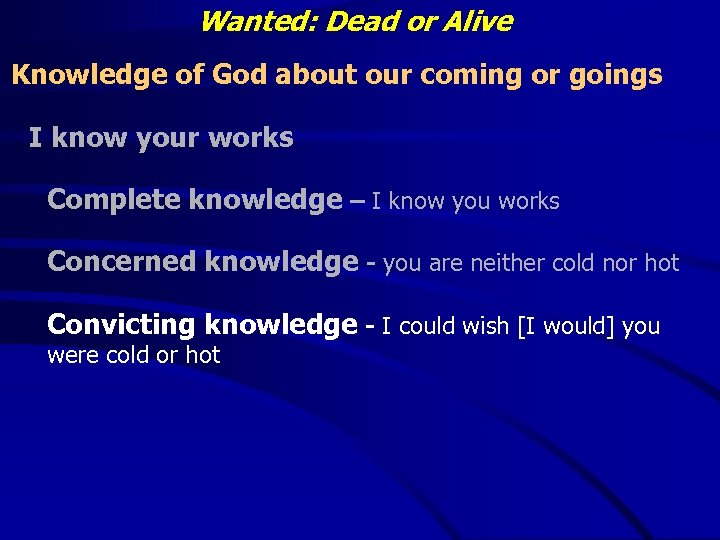 Wanted: Dead or Alive

Knowledge of God about our coming or goings

I know your works

Complete knowledge – I know you works

Concerned knowledge - you are neither cold nor hot

Convicting knowledge - I could wish [I would] you were cold or hot